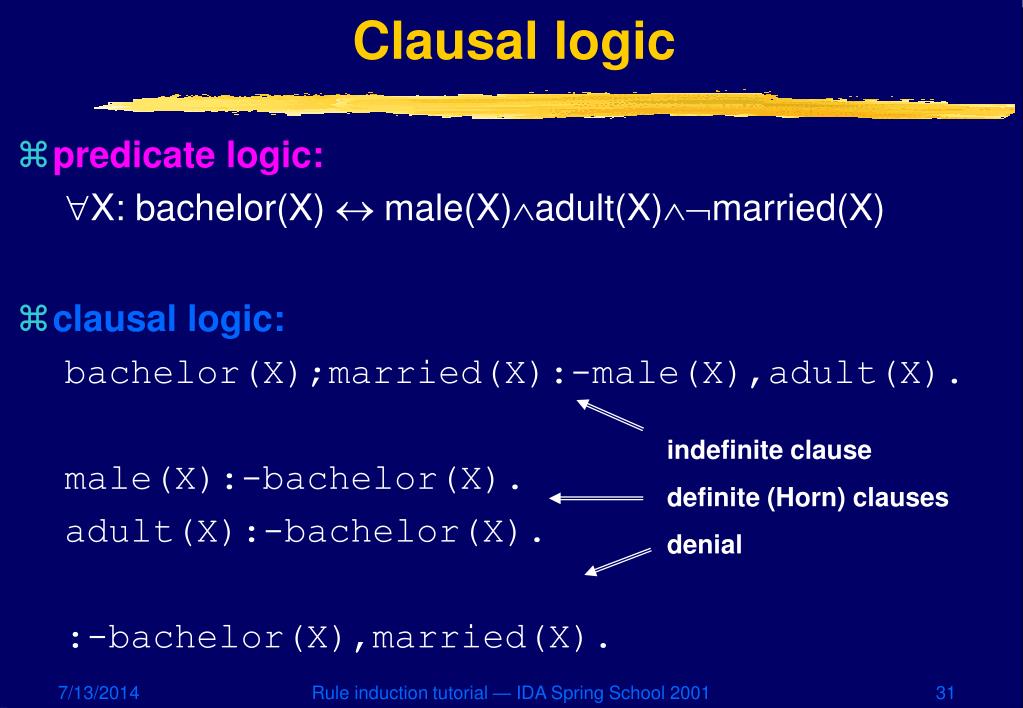 Clausal logic

predicate logic:
$\forall$X: bachelor(X) $\leftrightarrow$ male(X)$\wedge$adult(X)$\wedge\neg$married(X)

clausal logic:
bachelor(X);married(X):-male(X),adult(X).

male(X):-bachelor(X).
adult(X):-bachelor(X).

:-bachelor(X),married(X).

indefinite clause
definite (Horn) clauses
denial

7/13/2014 Rule induction tutorial — IDA Spring School 2001 31